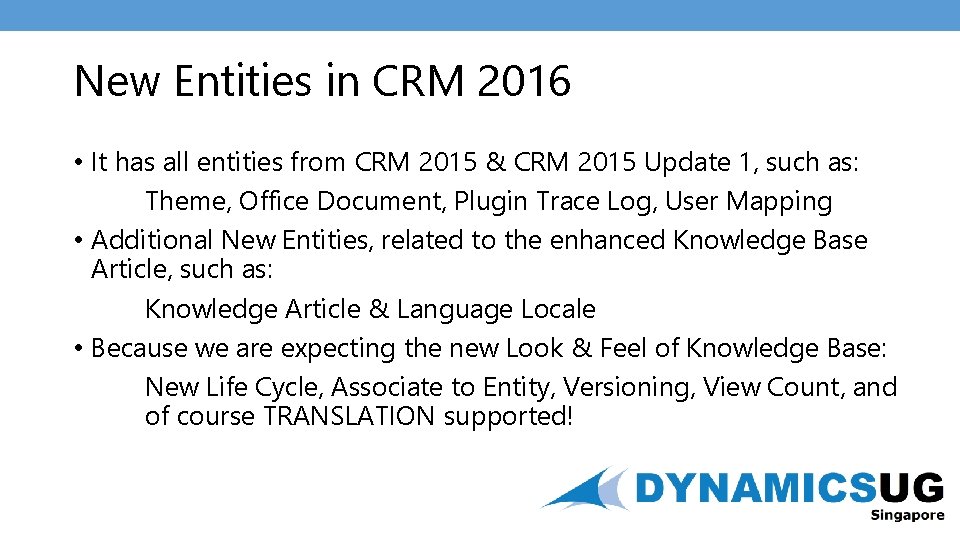 New Entities in CRM 2016

• It has all entities from CRM 2015 & CRM 2015 Update 1, such as:
Theme, Office Document, Plugin Trace Log, User Mapping
• Additional New Entities, related to the enhanced Knowledge Base Article, such as:
Knowledge Article & Language Locale
• Because we are expecting the new Look & Feel of Knowledge Base:
New Life Cycle, Associate to Entity, Versioning, View Count, and of course TRANSLATION supported!

DYNAMICSUG
Singapore